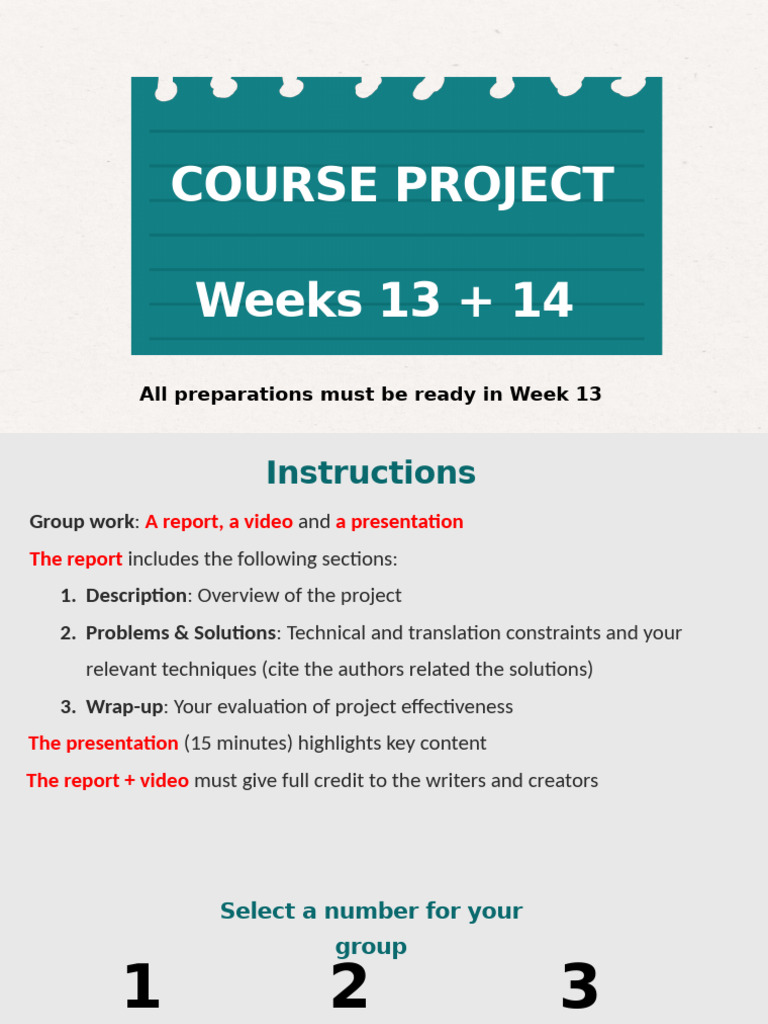 COURSE PROJECT

Weeks 13 + 14

All preparations must be ready in Week 13

Instructions

Group work: A report, a video and a presentation

The report includes the following sections:

1. Description: Overview of the project
2. Problems & Solutions: Technical and translation constraints and your relevant techniques (cite the authors related the solutions)
3. Wrap-up: Your evaluation of project effectiveness

The presentation (15 minutes) highlights key content

The report + video must give full credit to the writers and creators

Select a number for your group

1 2 3